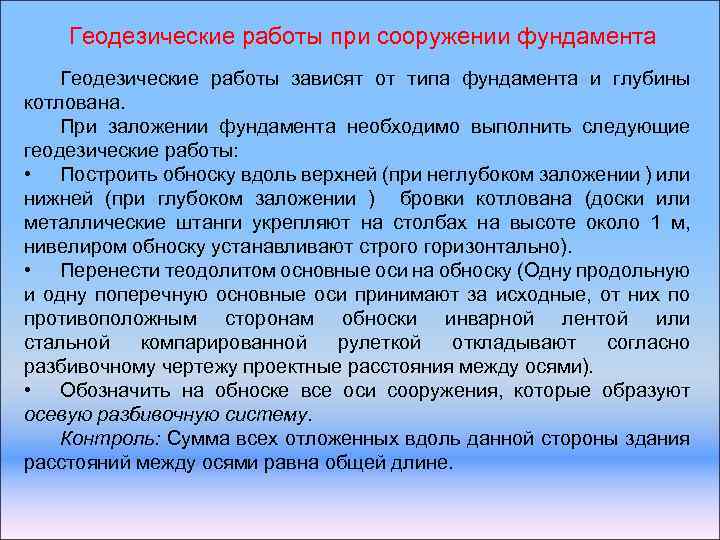 Геодезические работы при сооружении фундамента

Геодезические работы зависят от типа фундамента и глубины котлована.

При заложении фундамента необходимо выполнить следующие геодезические работы:

• Построить обноску вдоль верхней (при неглубоком заложении ) или нижней (при глубоком заложении ) бровки котлована (доски или металлические штанги укрепляют на столбах на высоте около 1 м, нивелиром обноску устанавливают строго горизонтально).

• Перенести теодолитом основные оси на обноску (Одну продольную и одну поперечную основные оси принимают за исходные, от них по противоположным сторонам обноски инварной лентой или стальной компарированной рулеткой откладывают согласно разбивочному чертежу проектные расстояния между осями).

• Обозначить на обноске все оси сооружения, которые образуют осевую разбивочную систему.

Контроль: Сумма всех отложенных вдоль данной стороны здания расстояний между осями равна общей длине.